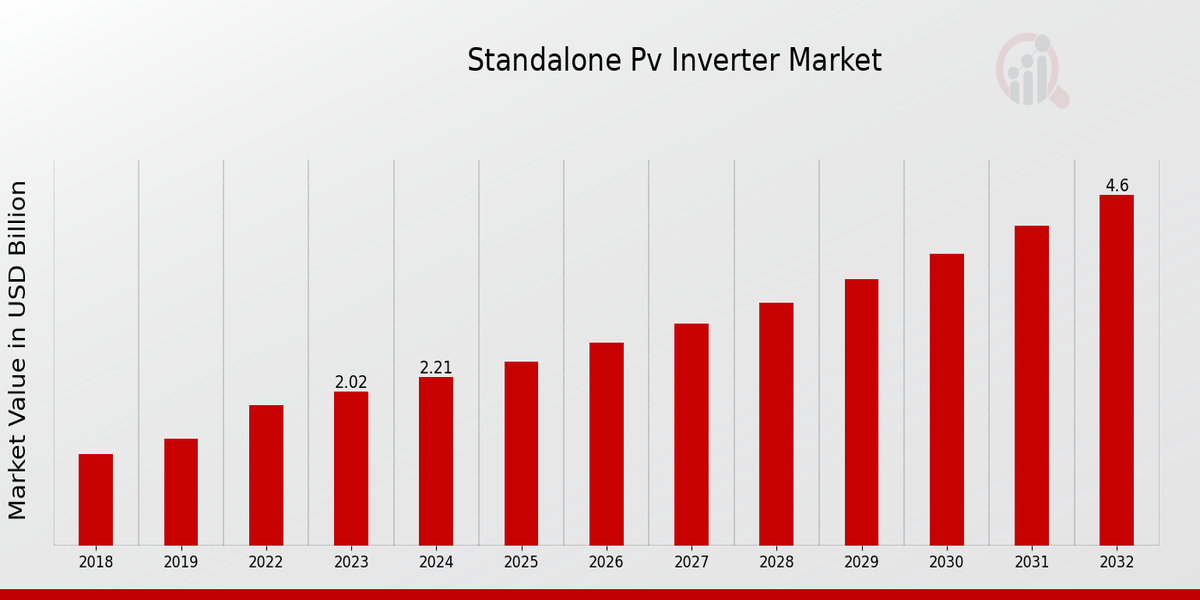 Standalone Pv Inverter Market

Market Value in USD Billion

2.02
2.21
4.6

2018
2019
2022
2023
2024
2025
2026
2027
2028
2029
2030
2031
2032